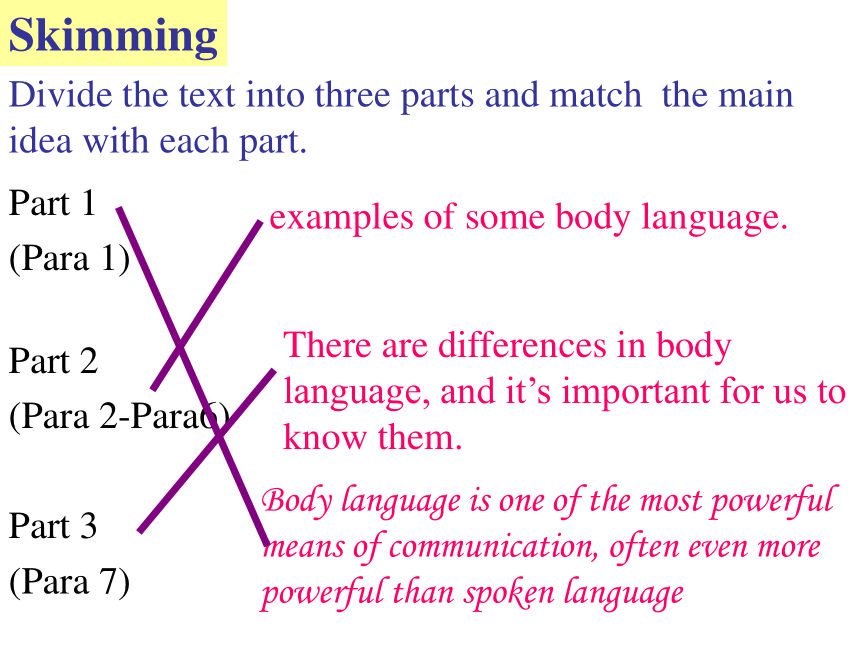 Skimming

Divide the text into three parts and match the main idea with each part.

Part 1
(Para 1)

Part 2
(Para 2-Para6)

Part 3
(Para 7)

examples of some body language.

There are differences in body language, and it's important for us to know them.

Body language is one of the most powerful means of communication, often even more powerful than spoken language